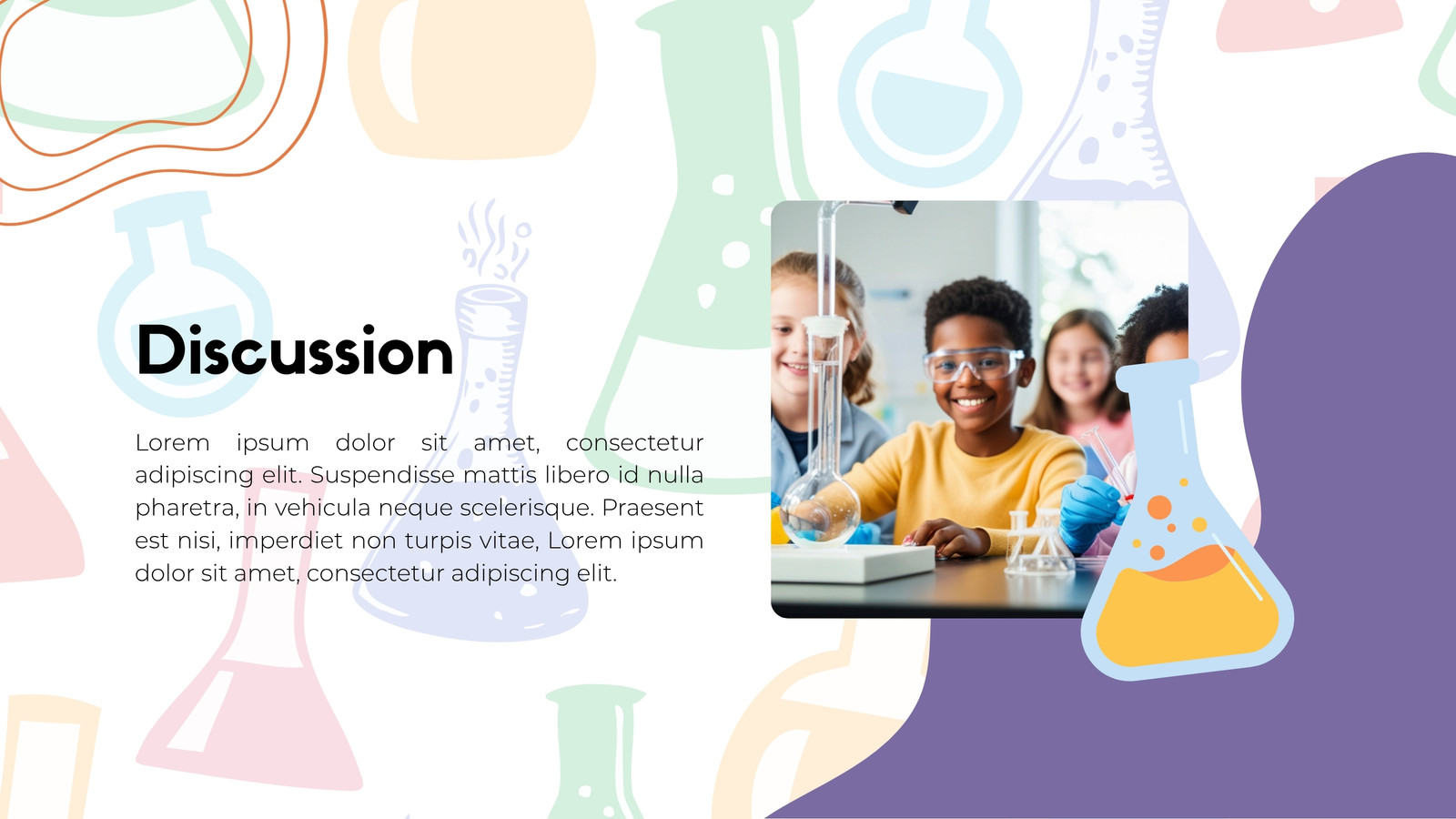 Discussion

Lorem ipsum dolor sit amet, consectetur adipiscing elit. Suspendisse mattis libero id nulla pharetra, in vehicula neque scelerisque. Praesent est nisi, imperdiet non turpis vitae, Lorem ipsum dolor sit amet, consectetur adipiscing elit.